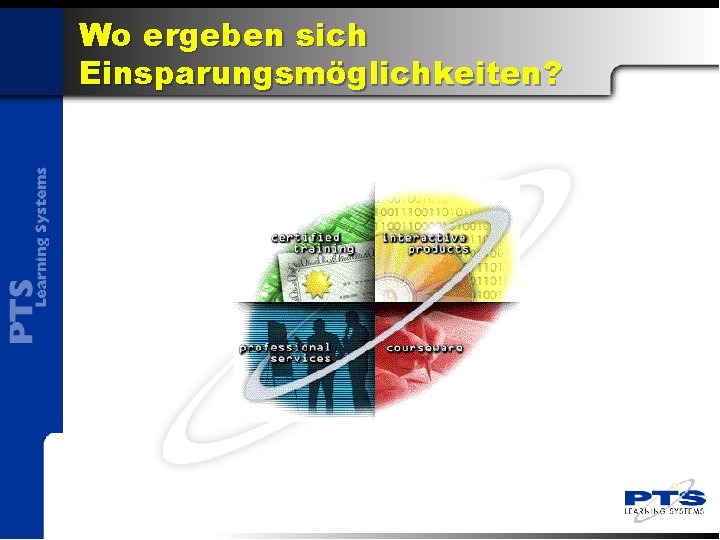 Wo ergeben sich Einsparungsmöglichkeiten?

PTS Learning Systems

certified training

interactive products

professional services

courseware

PTS LEARNING SYSTEMS